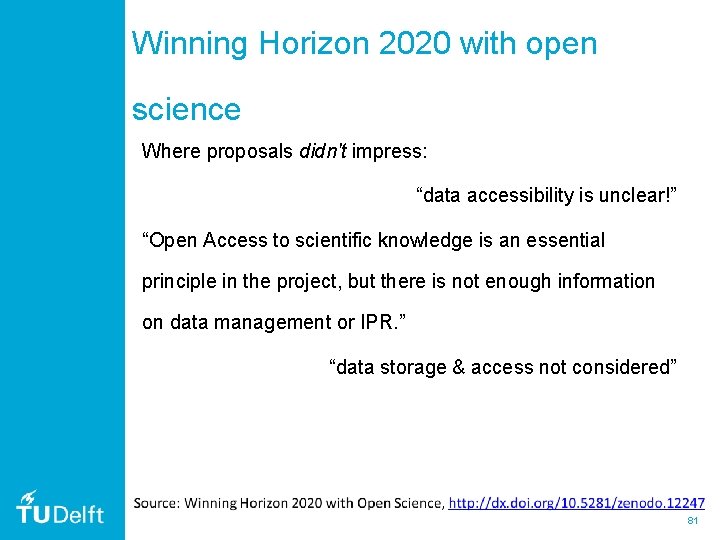 Winning Horizon 2020 with open science

Where proposals didn't impress:

“data accessibility is unclear!”

“Open Access to scientific knowledge is an essential principle in the project, but there is not enough information on data management or IPR.”

“data storage & access not considered”

TUDelft

Source: Winning Horizon 2020 with Open Science, http://dx.doi.org/10.5281/zenodo.12247

81